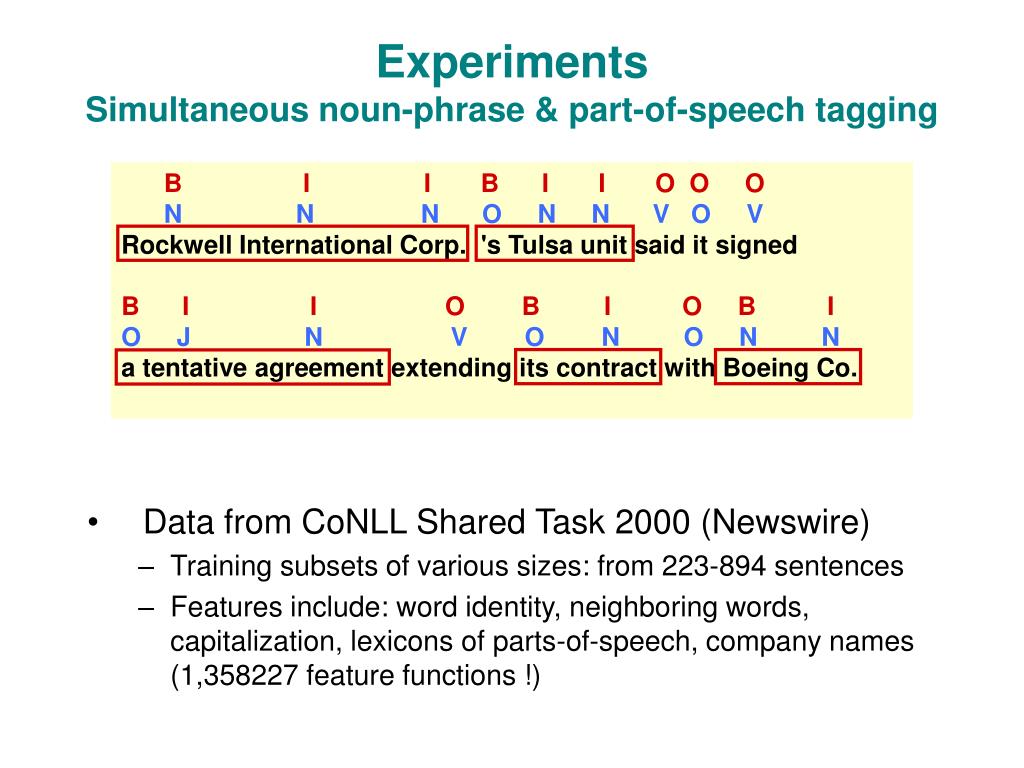 Experiments
Simultaneous noun-phrase & part-of-speech tagging

B I I B I I O O O
N N N O N N V O V
Rockwell International Corp. 's Tulsa unit said it signed

B I I O B I O B I
O J N V O N O N N
a tentative agreement extending its contract with Boeing Co.

• Data from CoNLL Shared Task 2000 (Newswire)
– Training subsets of various sizes: from 223-894 sentences
– Features include: word identity, neighboring words, capitalization, lexicons of parts-of-speech, company names (1,358227 feature functions !)